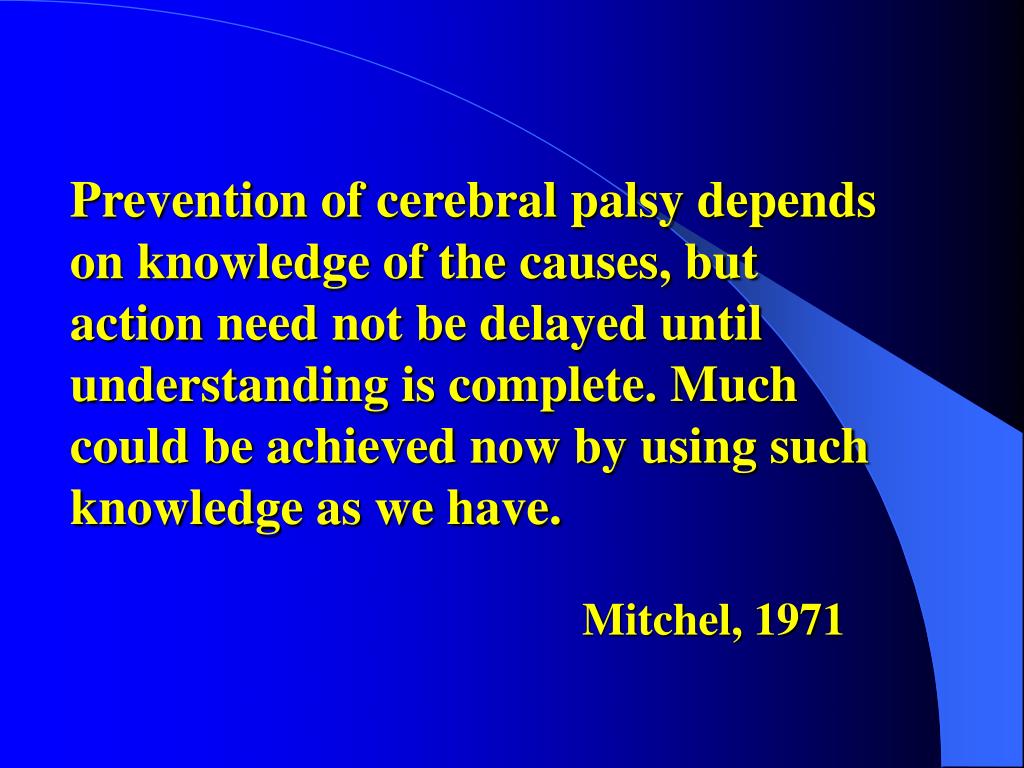 Prevention of cerebral palsy depends on knowledge of the causes, but action need not be delayed until understanding is complete. Much could be achieved now by using such knowledge as we have.

Mitchel, 1971